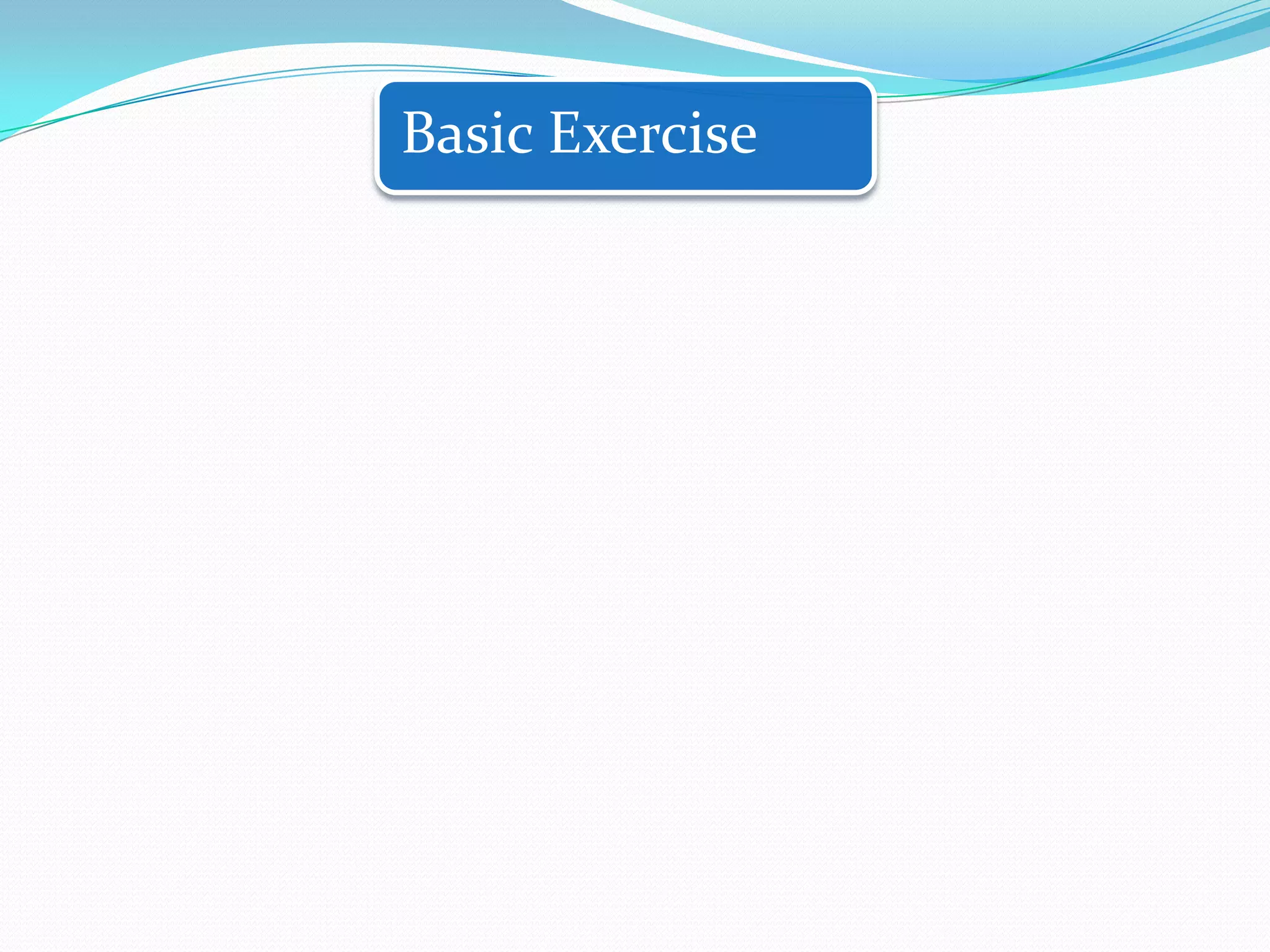 Basic Exercise